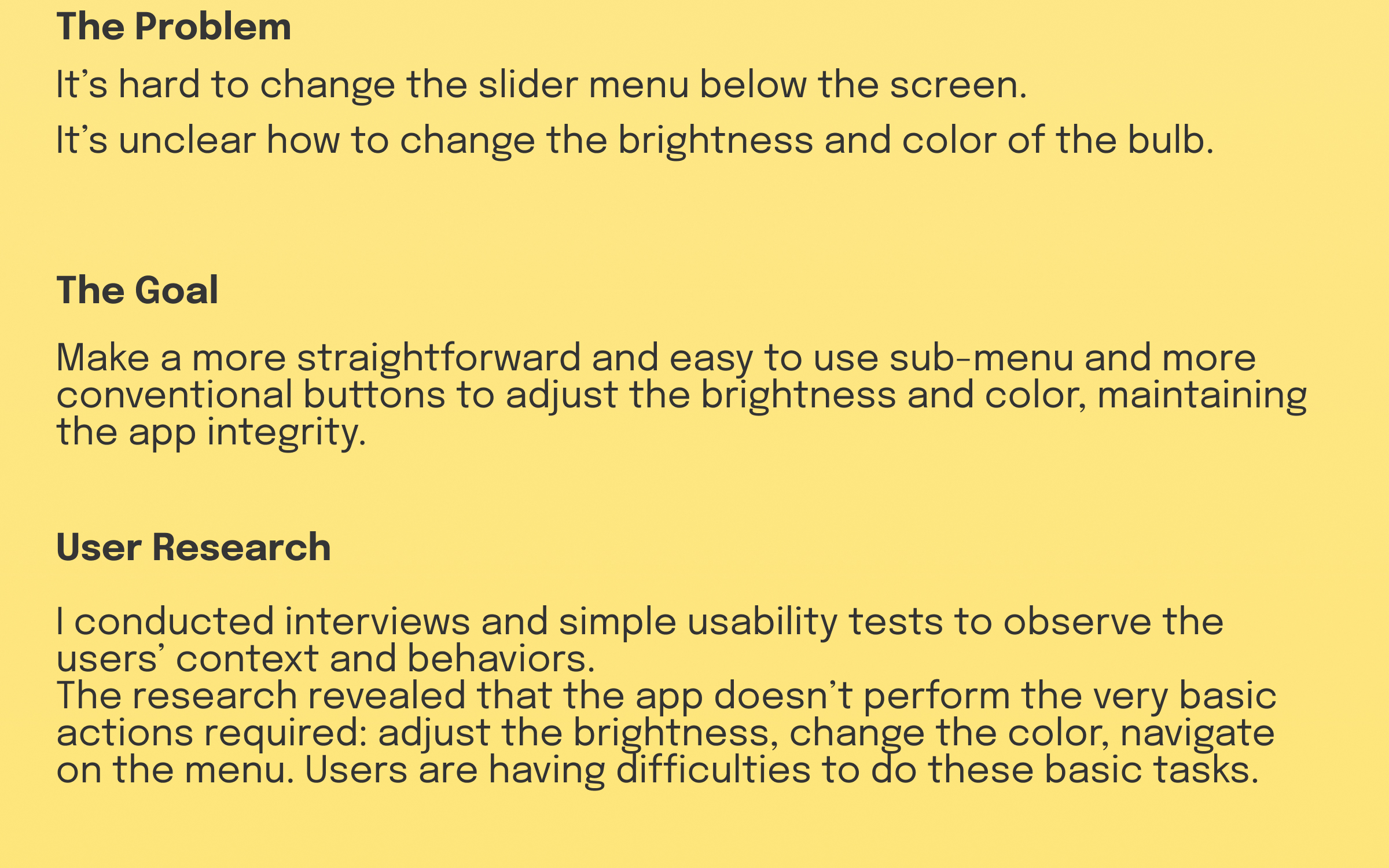 The Problem

It's hard to change the slider menu below the screen.

It's unclear how to change the brightness and color of the bulb.

The Goal

Make a more straightforward and easy to use sub-menu and more conventional buttons to adjust the brightness and color, maintaining the app integrity.

User Research

I conducted interviews and simple usability tests to observe the users' context and behaviors.
The research revealed that the app doesn't perform the very basic actions required: adjust the brightness, change the color, navigate on the menu. Users are having difficulties to do these basic tasks.